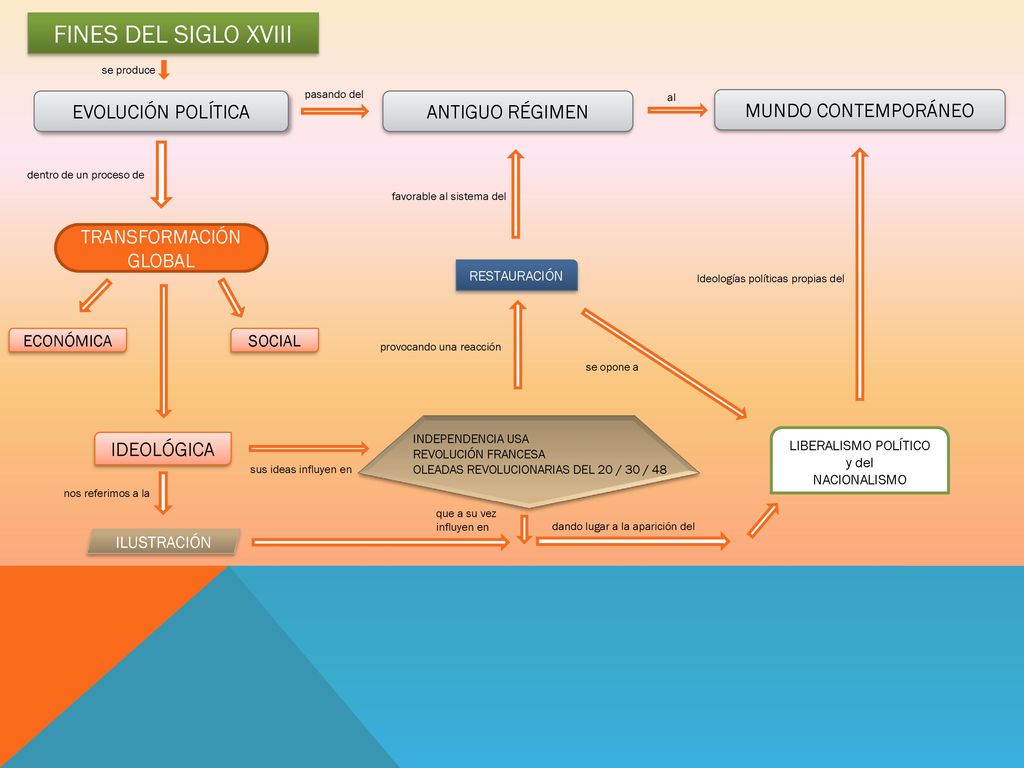 FINES DEL SIGLO XVIII

se produce

EVOLUCIÓN POLÍTICA

pasando del

ANTIGUO RÉGIMEN

al

MUNDO CONTEMPORÁNEO

dentro de un proceso de

favorable al sistema del

TRANSFORMACIÓN GLOBAL

RESTAURACIÓN

Ideologías políticas propias del

ECONÓMICA

SOCIAL

provocando una reacción

se opone a

IDEOLÓGICA

sus ideas influyen en

INDEPENDENCIA USA
REVOLUCIÓN FRANCESA
OLEADAS REVOLUCIONARIAS DEL 20 / 30 / 48

LIBERALISMO POLÍTICO y del NACIONALISMO

nos referimos a la

que a su vez influyen en

dando lugar a la aparición del

ILUSTRACIÓN